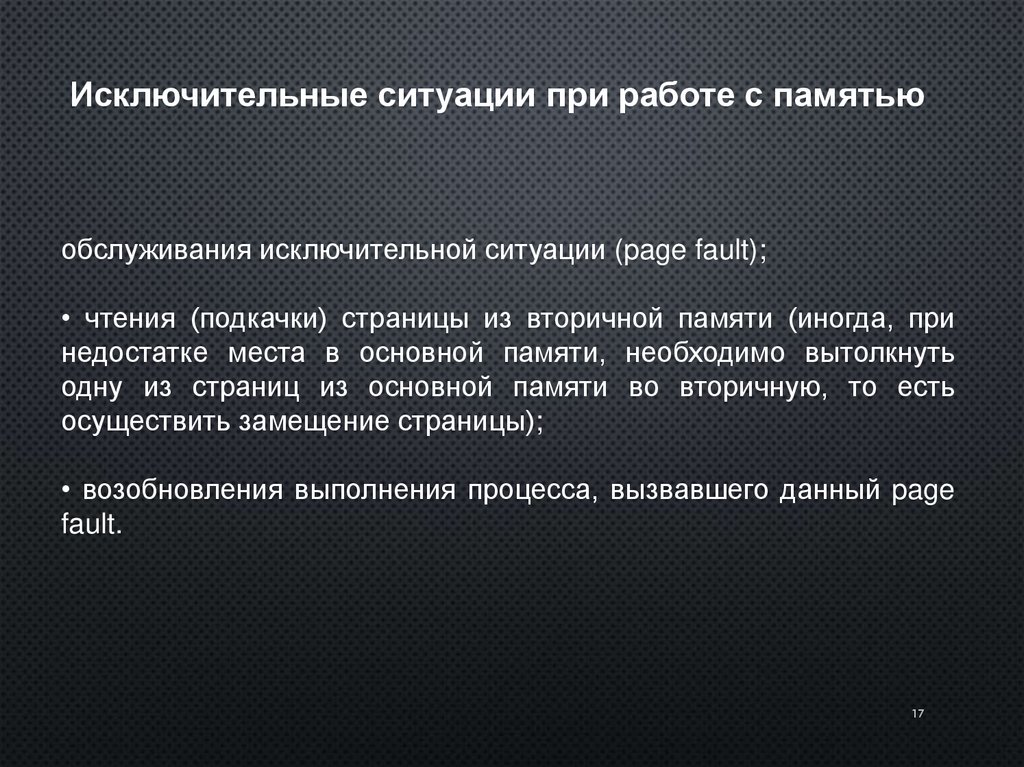 Исключительные ситуации при работе с памятью

обслуживания исключительной ситуации (page fault);

• чтения (подкачки) страницы из вторичной памяти (иногда, при недостатке места в основной памяти, необходимо вытолкнуть одну из страниц из основной памяти во вторичную, то есть осуществить замещение страницы);

• возобновления выполнения процесса, вызвавшего данный page fault.

17